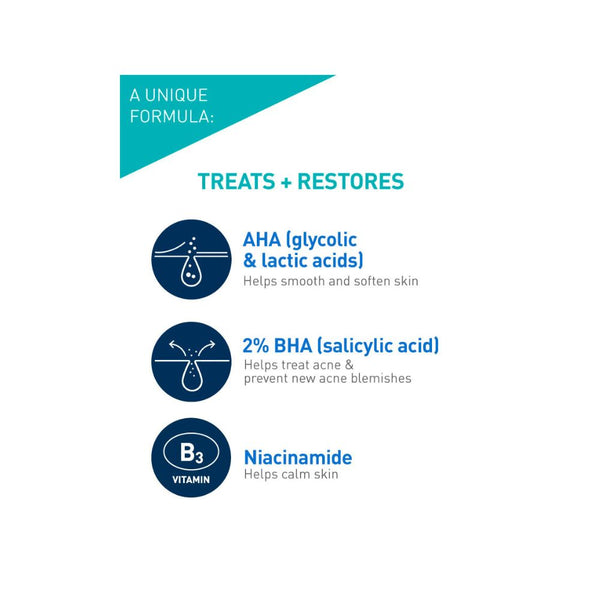 A UNIQUE FORMULA:

TREATS + RESTORES

AHA (glycolic & lactic acids)
Helps smooth and soften skin

2% BHA (salicylic acid)
Helps treat acne & prevent new acne blemishes

$B_3$
VITAMIN

Niacinamide
Helps calm skin